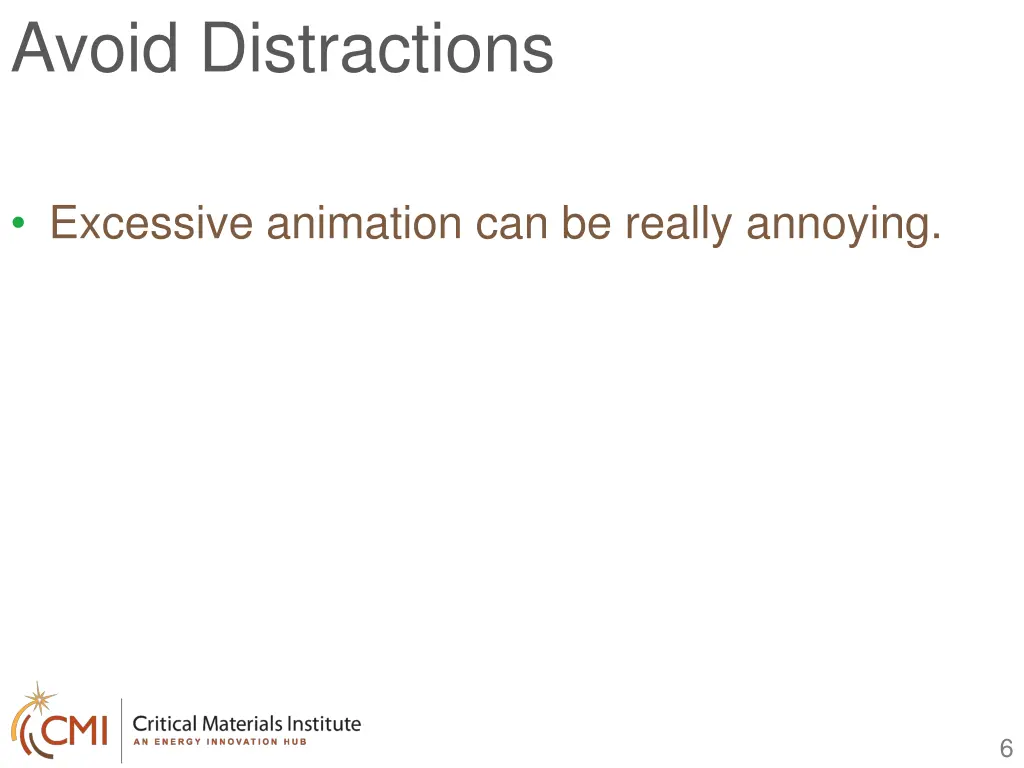 Avoid Distractions

• Excessive animation can be really annoying.

CMI Critical Materials Institute
AN ENERGY INNOVATION HUB

6